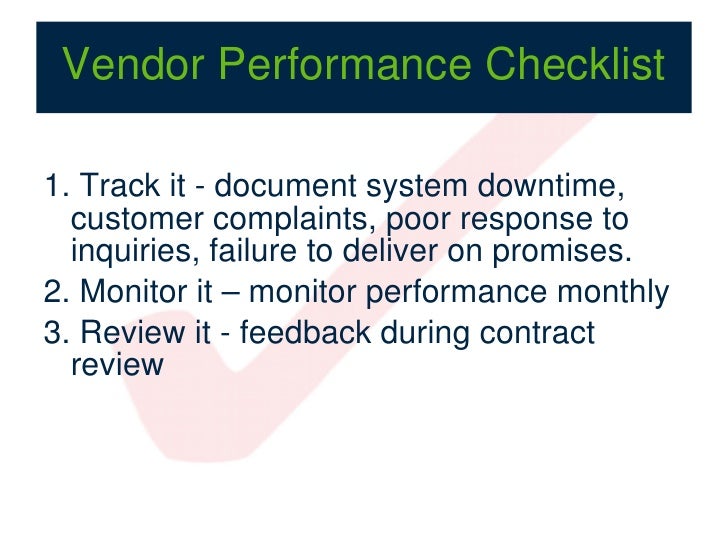 Vendor Performance Checklist

1. Track it - document system downtime, customer complaints, poor response to inquiries, failure to deliver on promises.
2. Monitor it – monitor performance monthly
3. Review it - feedback during contract review